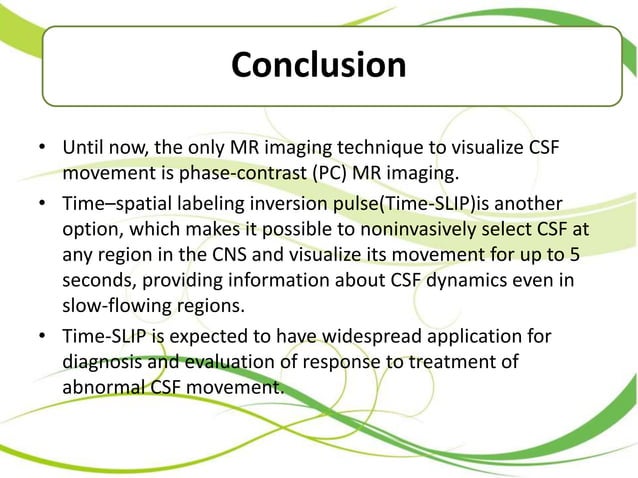 Conclusion

• Until now, the only MR imaging technique to visualize CSF movement is phase-contrast (PC) MR imaging.

• Time–spatial labeling inversion pulse(Time-SLIP)is another option, which makes it possible to noninvasively select CSF at any region in the CNS and visualize its movement for up to 5 seconds, providing information about CSF dynamics even in slow-flowing regions.

• Time-SLIP is expected to have widespread application for diagnosis and evaluation of response to treatment of abnormal CSF movement.